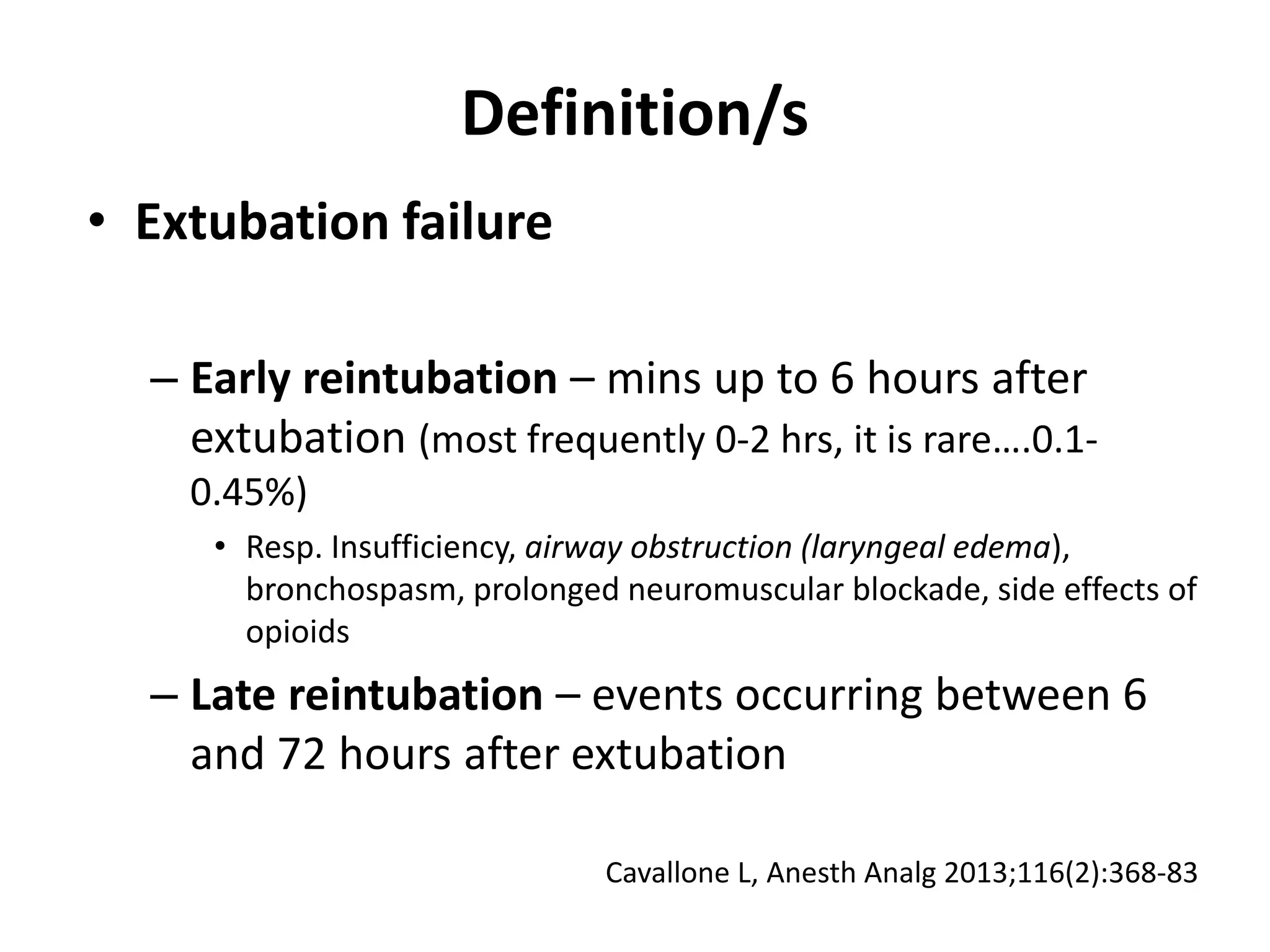 Definition/s

• Extubation failure

– Early reintubation – mins up to 6 hours after extubation (most frequently 0-2 hrs, it is rare….0.1-0.45%)

• Resp. Insufficiency, airway obstruction (laryngeal edema), bronchospasm, prolonged neuromuscular blockade, side effects of opioids

– Late reintubation – events occurring between 6 and 72 hours after extubation

Cavallone L, Anesth Analg 2013;116(2):368-83